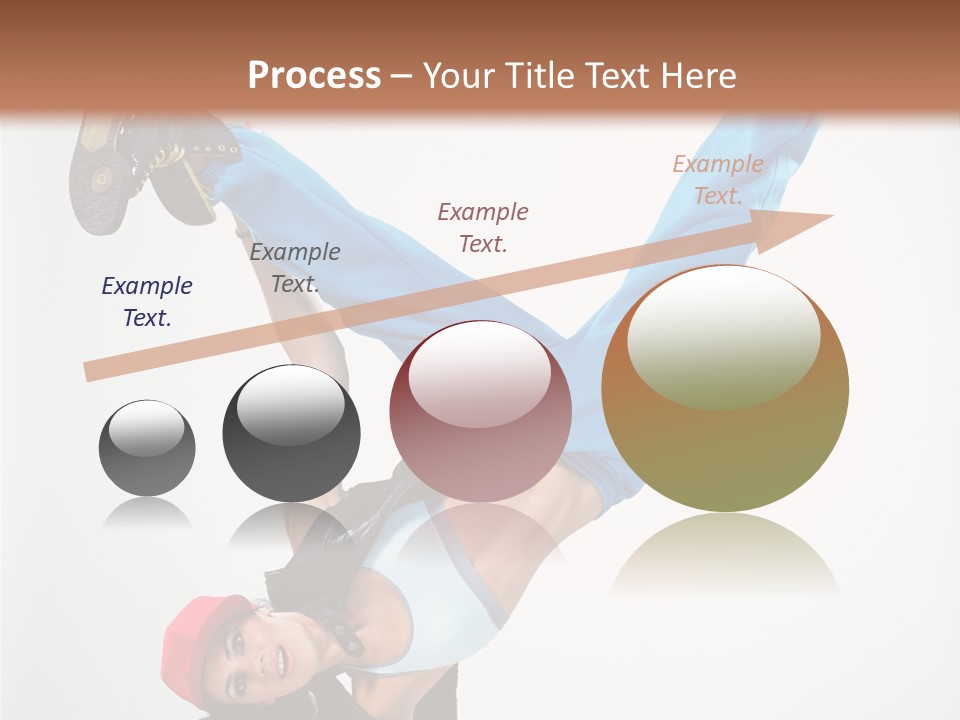 Process – Your Title Text Here

Example Text.

Example Text.

Example Text.

Example Text.